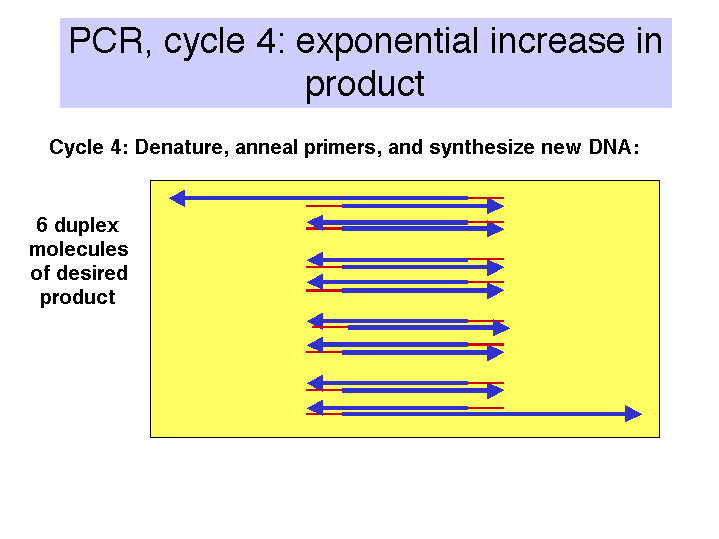 PCR, cycle 4: exponential increase in product

Cycle 4: Denature, anneal primers, and synthesize new DNA:

6 duplex molecules of desired product